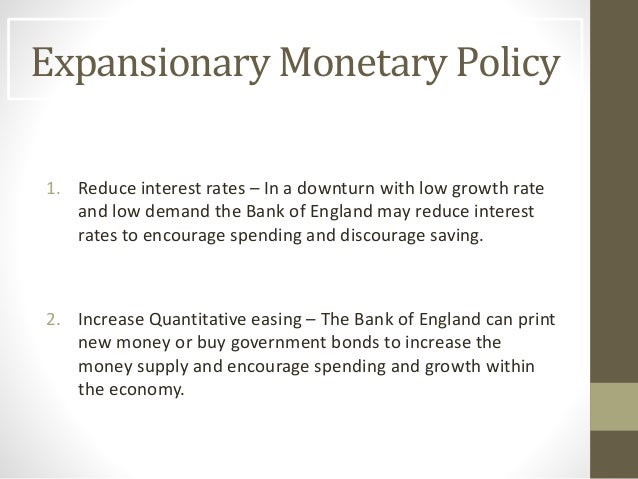 Expansionary Monetary Policy

1. Reduce interest rates – In a downturn with low growth rate and low demand the Bank of England may reduce interest rates to encourage spending and discourage saving.

2. Increase Quantitative easing – The Bank of England can print new money or buy government bonds to increase the money supply and encourage spending and growth within the economy.